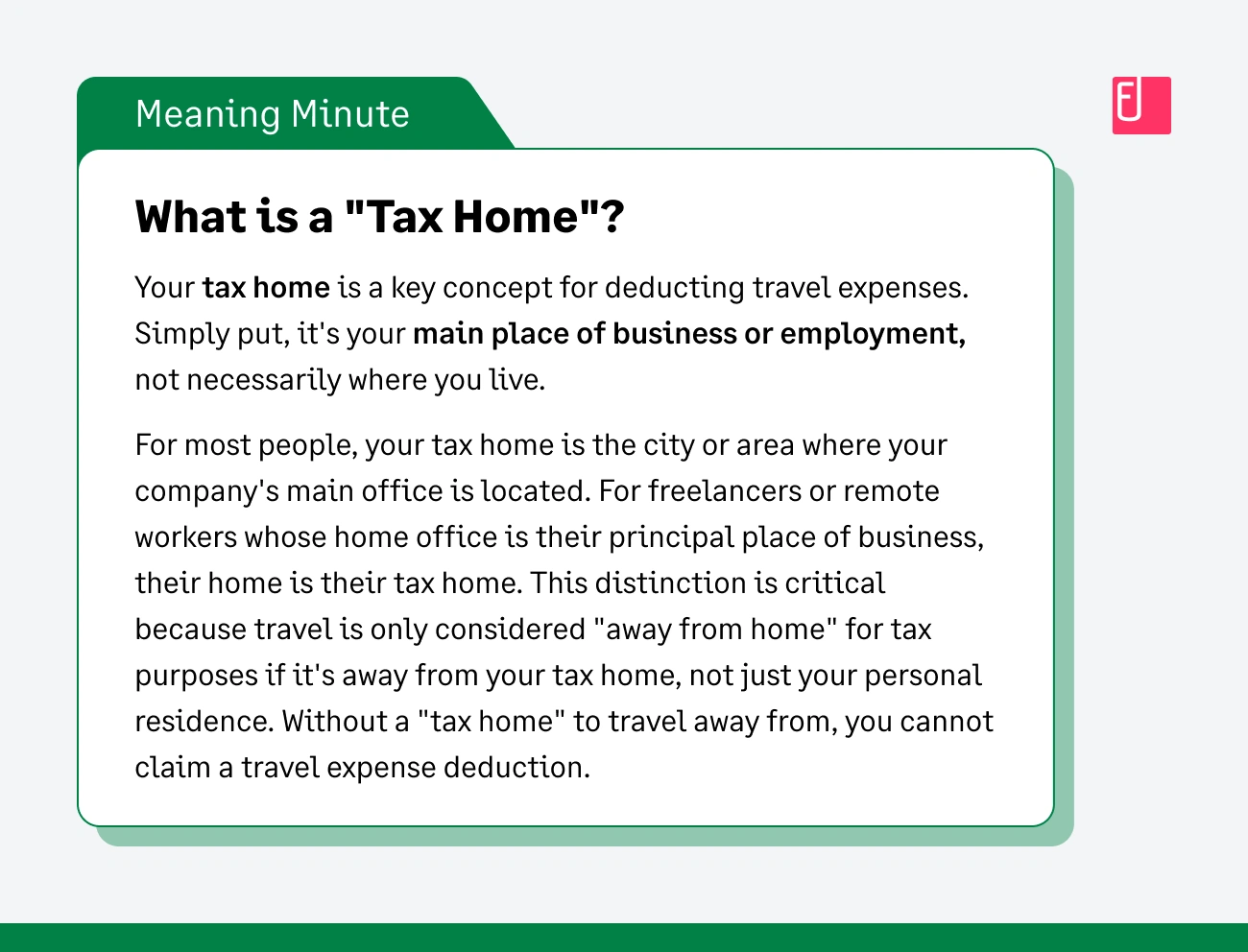 Meaning Minute

What is a "Tax Home"?

Your tax home is a key concept for deducting travel expenses. Simply put, it's your main place of business or employment, not necessarily where you live.

For most people, your tax home is the city or area where your company's main office is located. For freelancers or remote workers whose home office is their principal place of business, their home is their tax home. This distinction is critical because travel is only considered "away from home" for tax purposes if it's away from your tax home, not just your personal residence. Without a "tax home" to travel away from, you cannot claim a travel expense deduction.